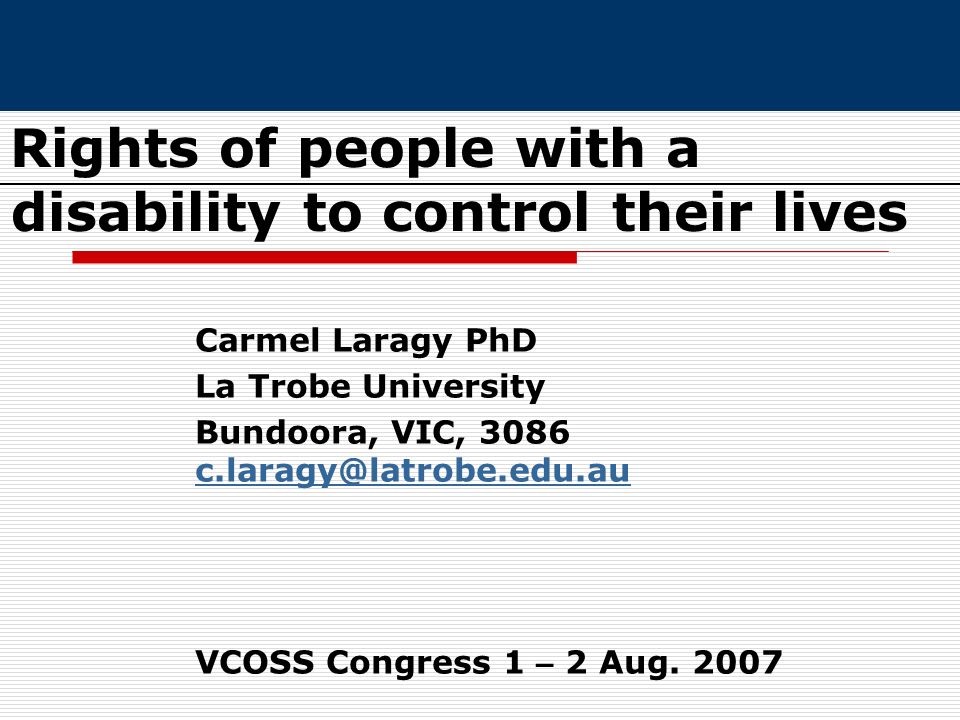 Rights of people with a disability to control their lives

Carmel Laragy PhD
La Trobe University
Bundoora, VIC, 3086
c.laragy@latrobe.edu.au

VCOSS Congress 1 – 2 Aug. 2007